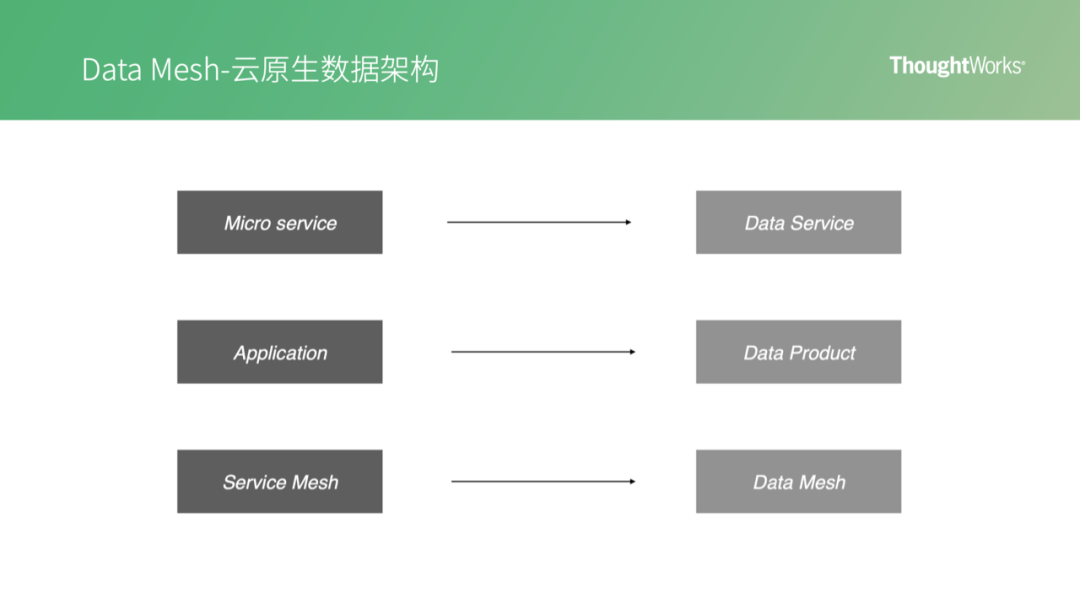 Data Mesh-云原生数据架构

ThoughtWorks®

Micro service

Data Service

Application

Data Product

Service Mesh

Data Mesh